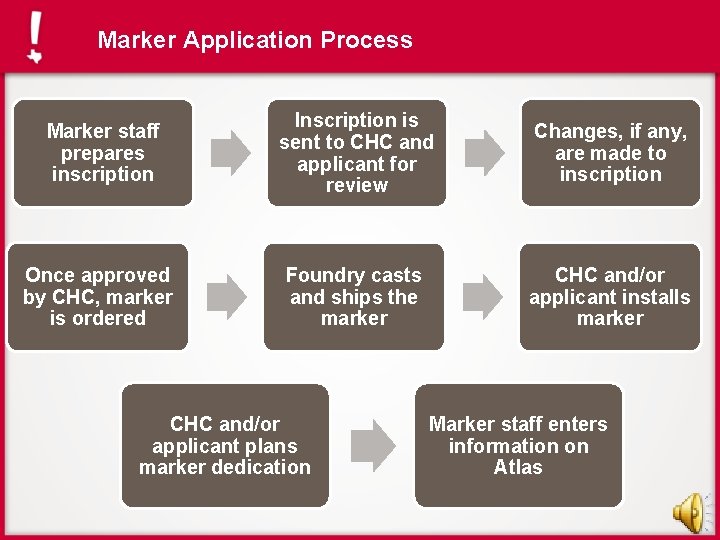 Marker Application Process

Marker staff prepares inscription

Inscription is sent to CHC and applicant for review

Changes, if any, are made to inscription

Once approved by CHC, marker is ordered

Foundry casts and ships the marker

CHC and/or applicant installs marker

CHC and/or applicant plans marker dedication

Marker staff enters information on Atlas